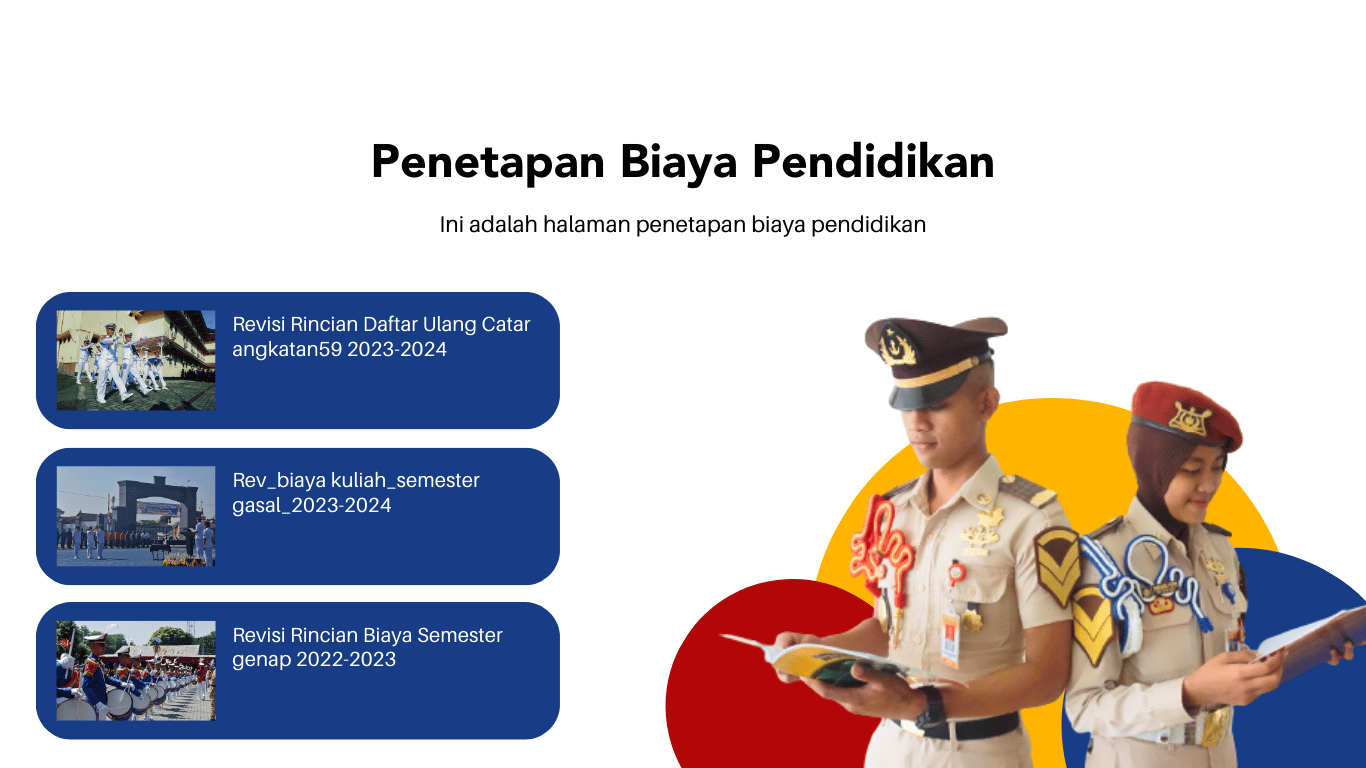 Penetapan Biaya Pendidikan

Ini adalah halaman penetapan biaya pendidikan

Revisi Rincian Daftar Ulang Catar angkatan59 2023-2024

Rev_biaya kuliah_semester gasal_2023-2024

Revisi Rincian Biaya Semester genap 2022-2023